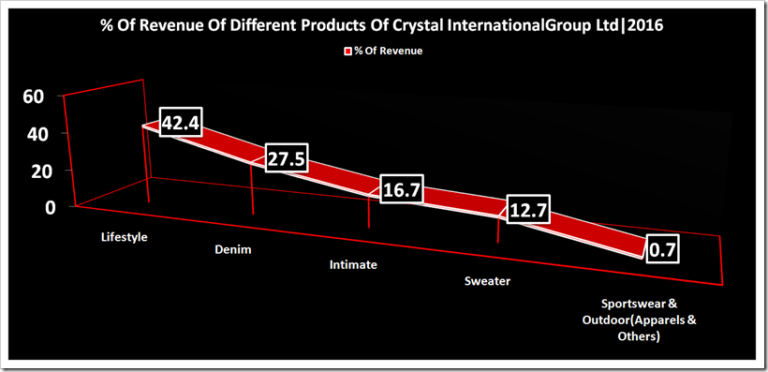 % Of Revenue Of Different Products Of Crystal InternationalGroup Ltd|2016

% Of Revenue

60
40
20
0

42.4
27.5
16.7
12.7
0.7

Lifestyle
Denim
Intimate
Sweater
Sportswear & Outdoor(Apparels & Others)